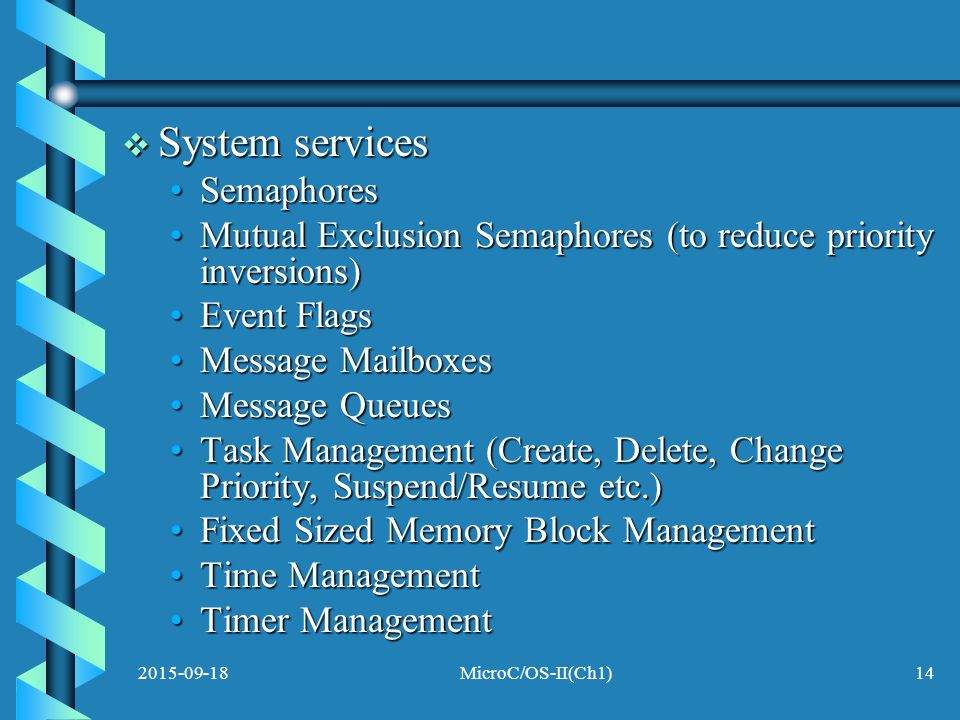 ❖ System services

• Semaphores
• Mutual Exclusion Semaphores (to reduce priority inversions)
• Event Flags
• Message Mailboxes
• Message Queues
• Task Management (Create, Delete, Change Priority, Suspend/Resume etc.)
• Fixed Sized Memory Block Management
• Time Management
• Timer Management

2015-09-18 MicroC/OS-II(Ch1) 14